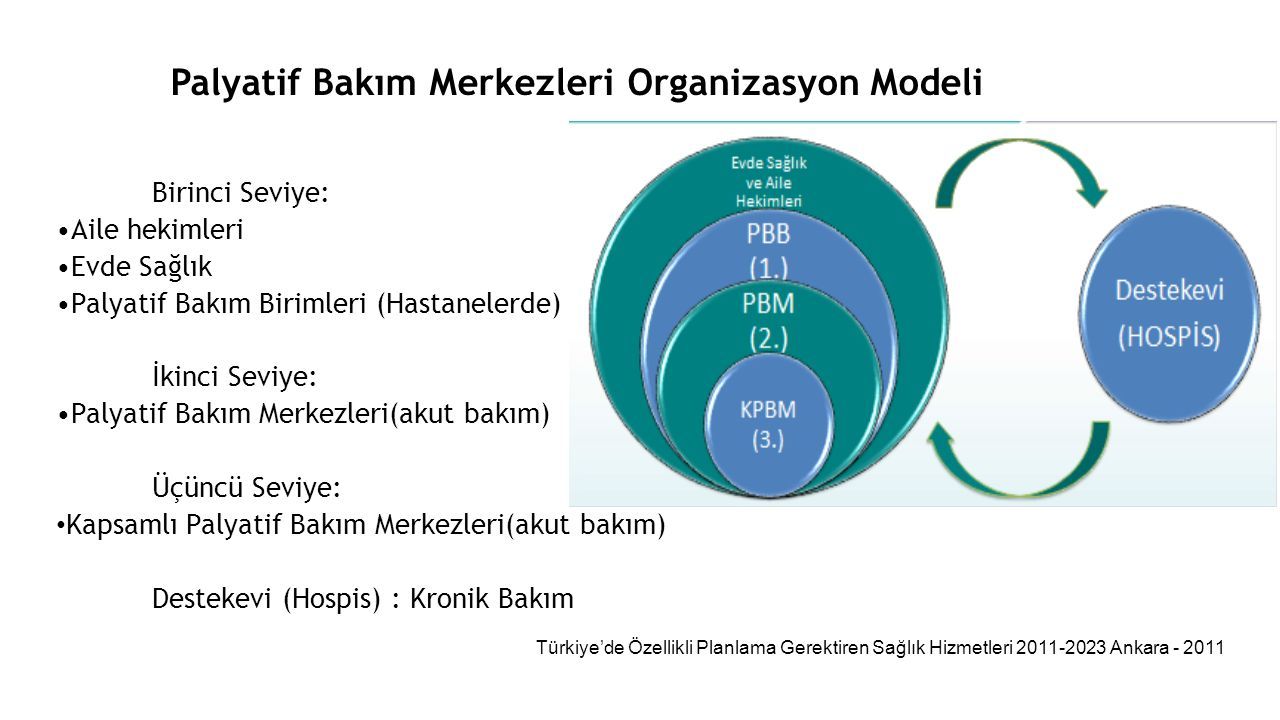 Palyatif Bakım Merkezleri Organizasyon Modeli

Birinci Seviye:
•Aile hekimleri
•Evde Sağlık
•Palyatif Bakım Birimleri (Hastanelerde)

İkinci Seviye:
•Palyatif Bakım Merkezleri(akut bakım)

Üçüncü Seviye:
•Kapsamlı Palyatif Bakım Merkezleri(akut bakım)

Destekevi (Hospis) : Kronik Bakım

Evde Sağlık ve Aile Hekimleri

PBB (1.)

PBM (2.)

KPBM (3.)

Destekevi (HOSPİS)

Türkiye'de Özellikli Planlama Gerektiren Sağlık Hizmetleri 2011-2023 Ankara - 2011